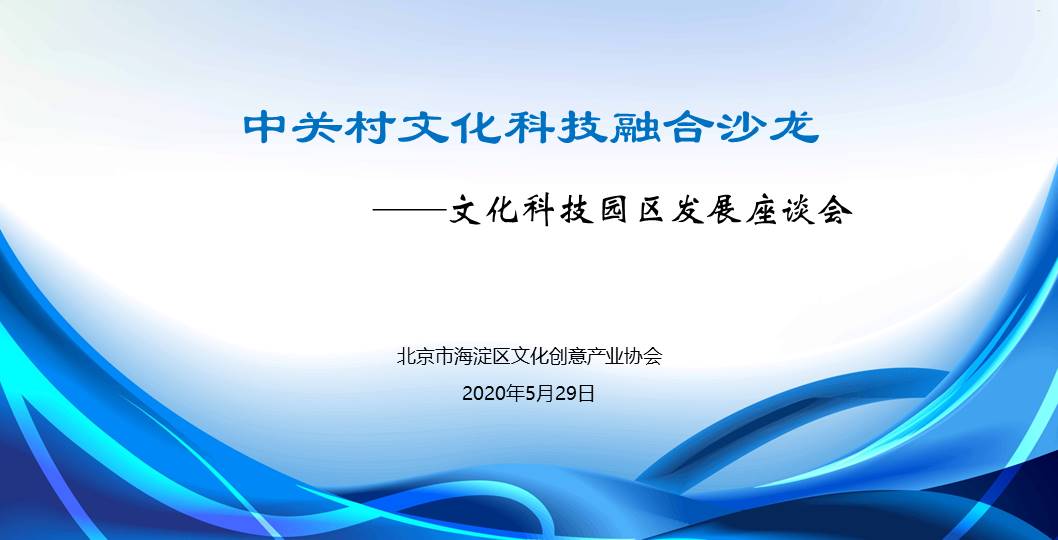 中关村文化科技融合沙龙

——文化科技园区发展座谈会

北京市海淀区文化创意产业协会

2020年5月29日